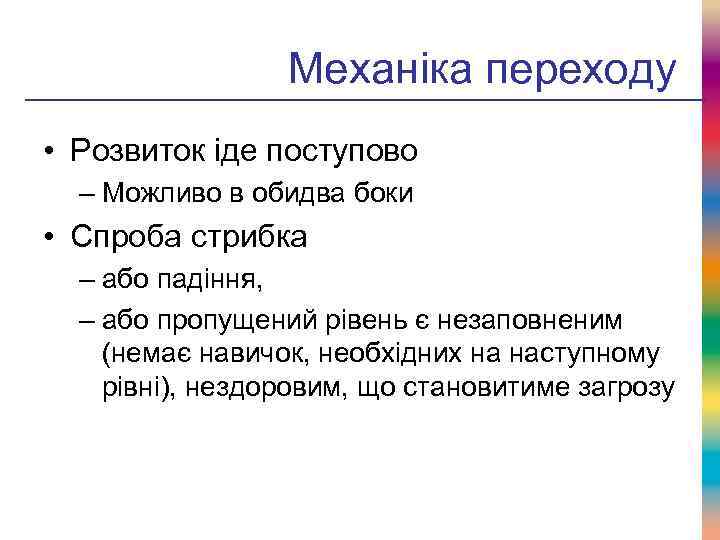 Механіка переходу

• Розвиток іде поступово
  – Можливо в обидва боки
• Спроба стрибка
  – або падіння,
  – або пропущений рівень є незаповненим (немає навичок, необхідних на наступному рівні), нездоровим, що становитиме загрозу